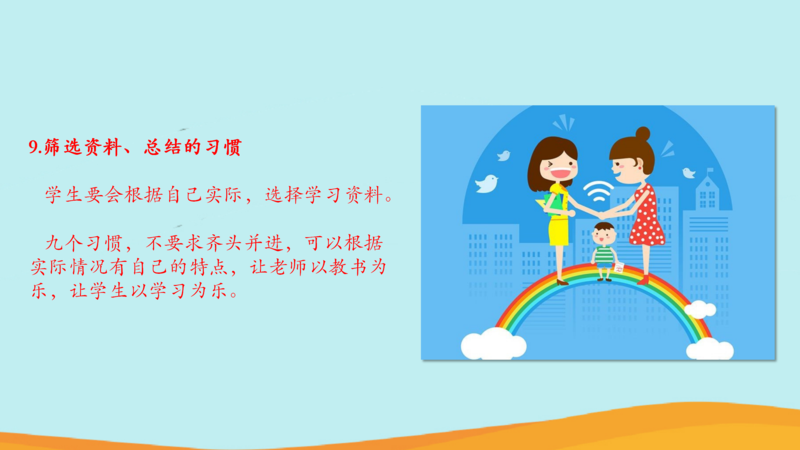 9.筛选资料、总结的习惯

学生要会根据自己实际，选择学习资料。

九个习惯，不要求齐头并进，可以根据实际情况有自己的特点，让老师以教书为乐，让学生以学习为乐。